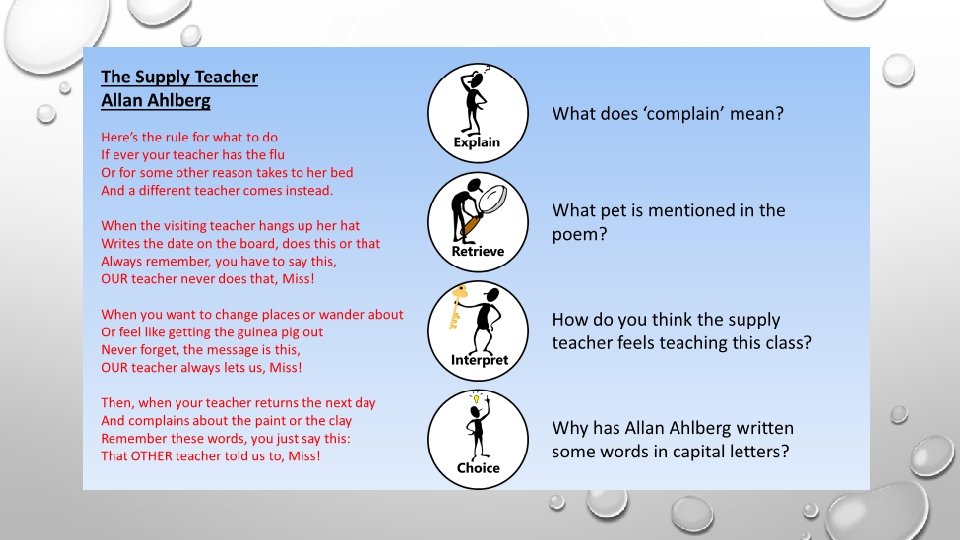 The Supply Teacher
Allan Ahlberg

Here's the rule for what to do
If ever your teacher has the flu
Or for some other reason takes to her bed
And a different teacher comes instead.

When the visiting teacher hangs up her hat
Writes the date on the board, does this or that
Always remember, you have to say this,
OUR teacher never does that, Miss!

When you want to change places or wander about
Or feel like getting the guinea pig out
Never forget, the message is this,
OUR teacher always lets us, Miss!

Then, when your teacher returns the next day
And complains about the paint or the clay
Remember these words, you just say this:
That OTHER teacher told us to, Miss!

Explain

What does 'complain' mean?

Retrieve

What pet is mentioned in the poem?

Interpret

How do you think the supply teacher feels teaching this class?

Choice

Why has Allan Ahlberg written some words in capital letters?